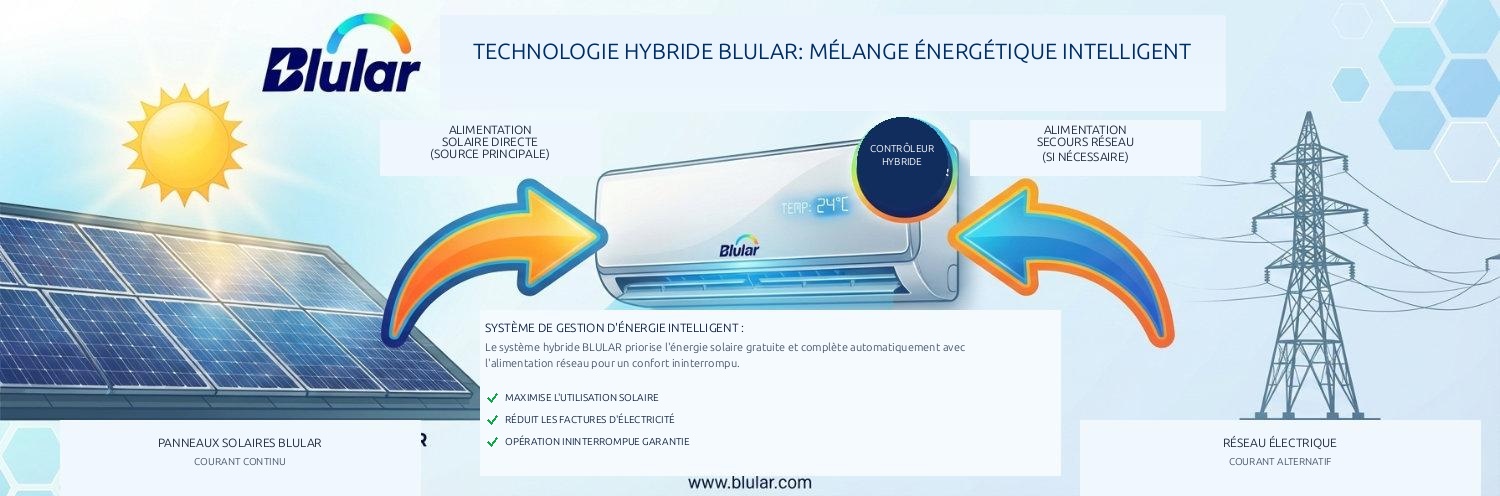 Blular

TECHNOLOGIE HYBRIDE BLULAR: MÉLANGE ÉNERGÉTIQUE INTELLIGENT

ALIMENTATION
SOLAIRE DIRECTE
(SOURCE PRINCIPALE)

CONTRÔLEUR
HYBRIDE

ALIMENTATION
SECOURS RÉSEAU
(SI NÉCESSAIRE)

TEMP: 24°C

Blular

SYSTÈME DE GESTION D'ÉNERGIE INTELLIGENT :

Le système hybride BLULAR priorise l'énergie solaire gratuite et complète automatiquement avec l'alimentation réseau pour un confort ininterrompu.

MAXIMISE L'UTILISATION SOLAIRE

RÉDUIT LES FACTURES D'ÉLECTRICITÉ

OPÉRATION ININTERROMPUE GARANTIE

PANNEAUX SOLAIRES BLULAR
COURANT CONTINU

RÉSEAU ÉLECTRIQUE
COURANT ALTERNATIF

www.blular.com